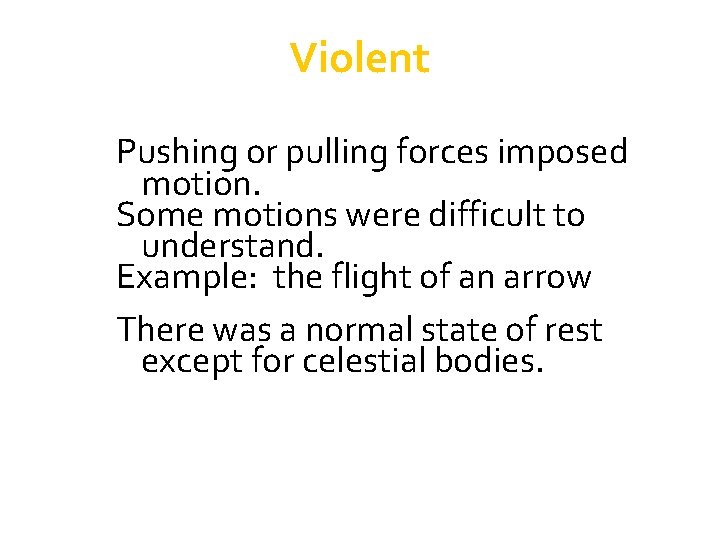 Violent

Pushing or pulling forces imposed motion.
Some motions were difficult to understand.
Example:  the flight of an arrow

There was a normal state of rest except for celestial bodies.